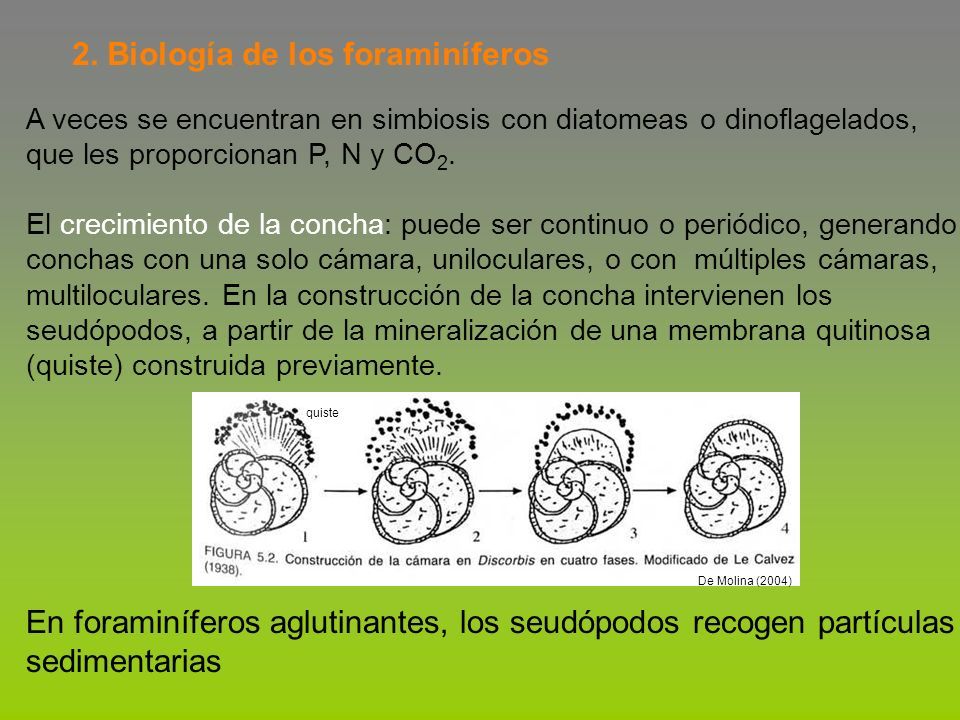 2. Biología de los foraminíferos

A veces se encuentran en simbiosis con diatomeas o dinoflagelados, que les proporcionan P, N y $CO_2$.

El crecimiento de la concha: puede ser continuo o periódico, generando conchas con una solo cámara, uniloculares, o con múltiples cámaras, multiloculares. En la construcción de la concha intervienen los seudópodos, a partir de la mineralización de una membrana quitinosa (quiste) construida previamente.

quiste

1 2 3 4

FIGURA 5.2. Construcción de la cámara en Discorbis en cuatro fases. Modificado de Le Calvez (1938).

De Molina (2004)

En foraminíferos aglutinantes, los seudópodos recogen partículas sedimentarias